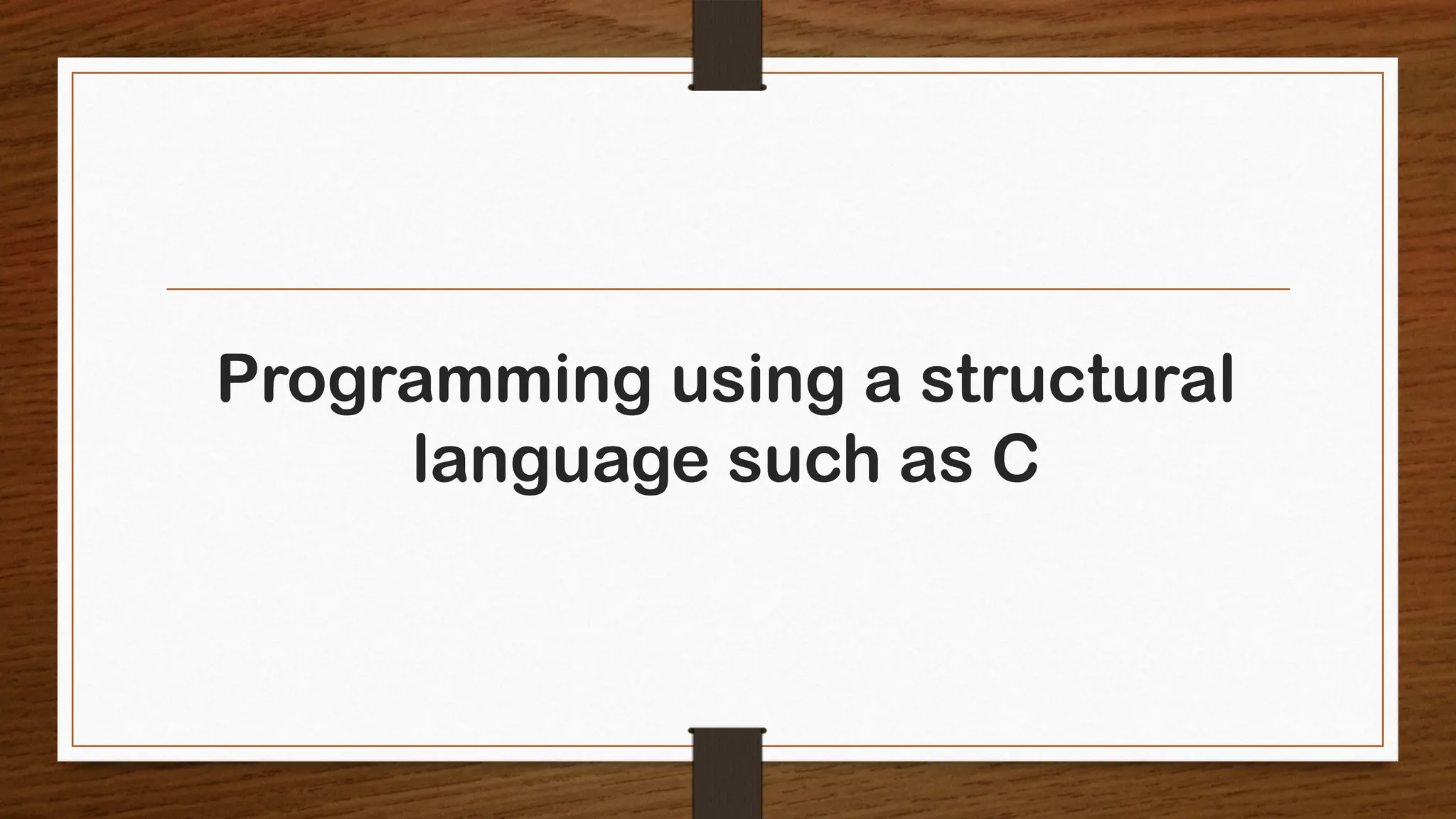 Programming using a structural language such as C